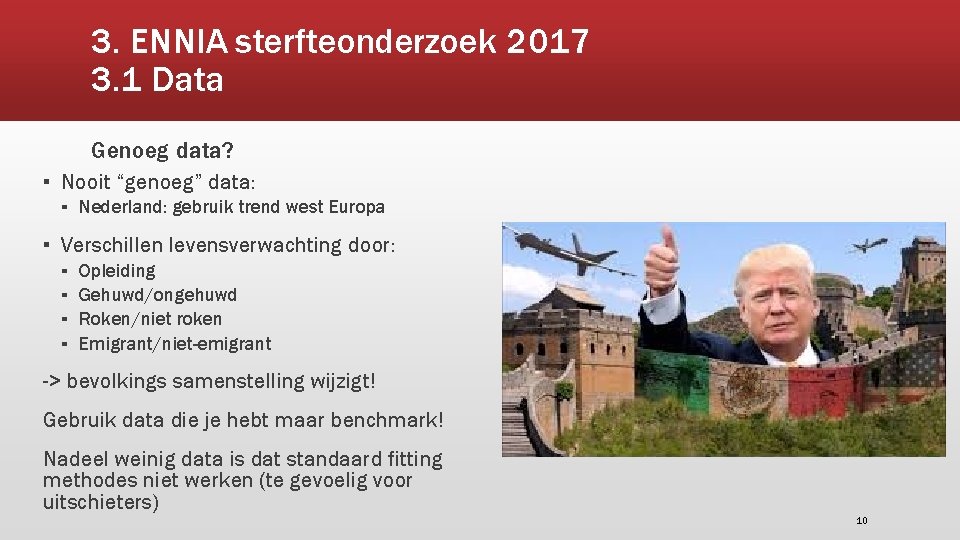 3. ENNIA sterfteonderzoek 2017
3.1 Data

Genoeg data?

▪ Nooit “genoeg” data:
 ▪ Nederland: gebruik trend west Europa

▪ Verschillen levensverwachting door:
 ▪ Opleiding
 ▪ Gehuwd/ongehuwd
 ▪ Roken/niet roken
 ▪ Emigrant/niet-emigrant

-> bevolkings samenstelling wijzigt!

Gebruik data die je hebt maar benchmark!

Nadeel weinig data is dat standaard fitting methodes niet werken (te gevoelig voor uitschieters)

10